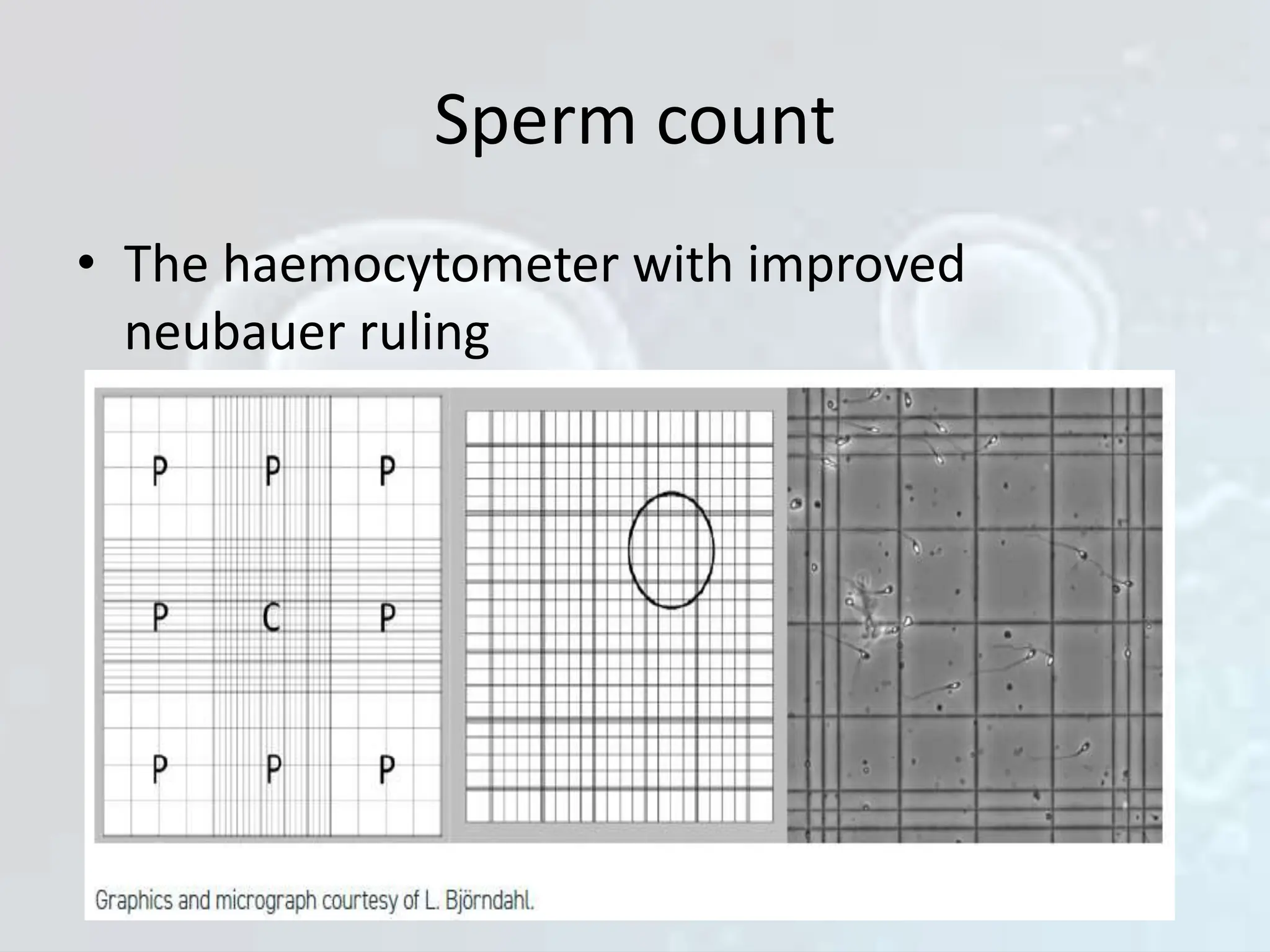 Sperm count

• The haemocytometer with improved neubauer ruling

P P P
P C P
P P P

Graphics and micrograph courtesy of L. Björndahl.